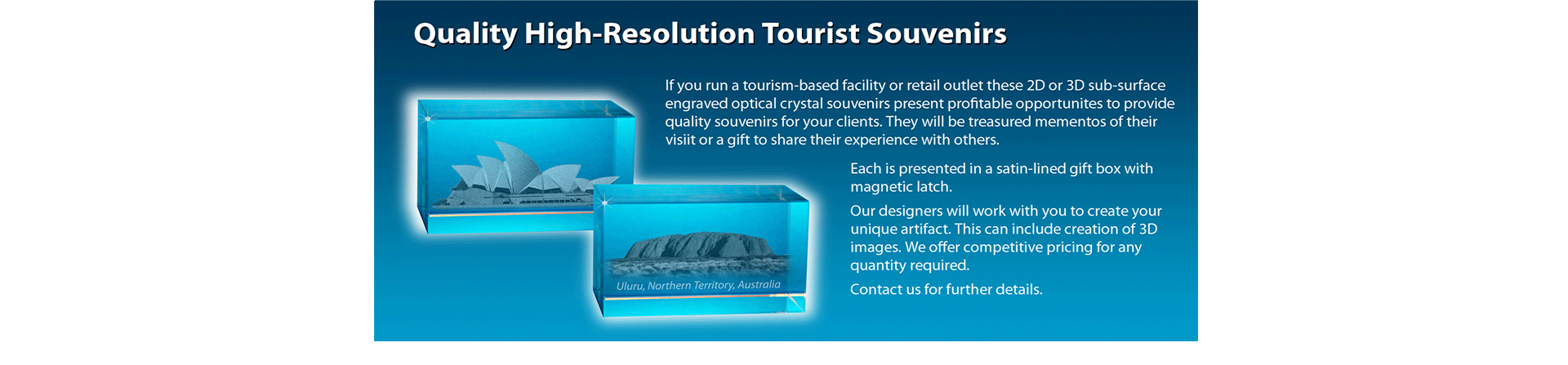 Quality High-Resolution Tourist Souvenirs

If you run a tourism-based facility or retail outlet these 2D or 3D sub-surface engraved optical crystal souvenirs present profitable opportunites to provide quality souvenirs for your clients. They will be treasured mementos of their visiit or a gift to share their experience with others.

Each is presented in a satin-lined gift box with magnetic latch.

Our designers will work with you to create your unique artifact. This can include creation of 3D images. We offer competitive pricing for any quantity required.

Contact us for further details.

Uluru, Northern Territory, Australia